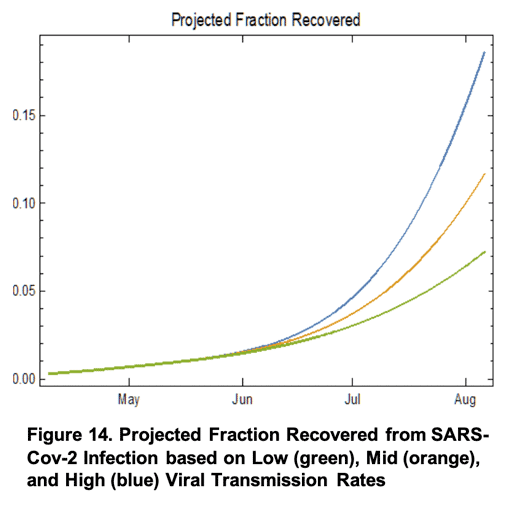 Projected Fraction Recovered

0.15
0.10
0.05
0.00

May
Jun
Jul
Aug

Figure 14. Projected Fraction Recovered from SARS-Cov-2 Infection based on Low (green), Mid (orange), and High (blue) Viral Transmission Rates